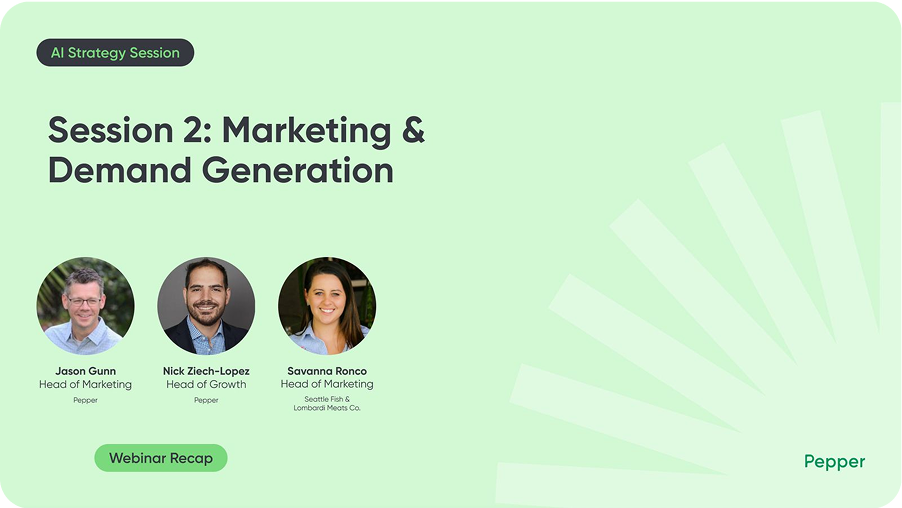 AI Strategy Session

Session 2: Marketing & Demand Generation

Jason Gunn
Head of Marketing
Pepper

Nick Ziech-Lopez
Head of Growth
Pepper

Savanna Ronco
Head of Marketing
Seattle Fish & Lombardi Meats Co.

Webinar Recap

Pepper